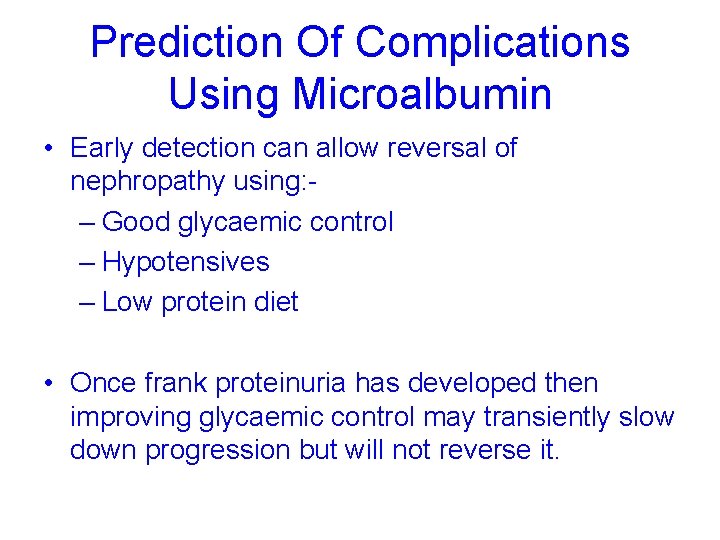 Prediction Of Complications Using Microalbumin

• Early detection can allow reversal of nephropathy using:-
– Good glycaemic control
– Hypotensives
– Low protein diet

• Once frank proteinuria has developed then improving glycaemic control may transiently slow down progression but will not reverse it.